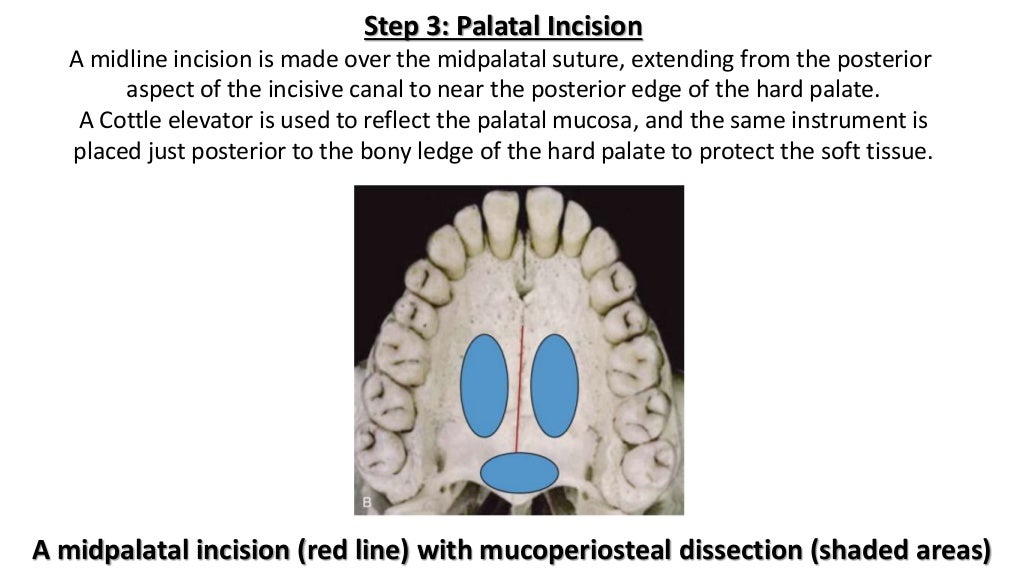 Step 3: Palatal Incision

A midline incision is made over the midpalatal suture, extending from the posterior aspect of the incisive canal to near the posterior edge of the hard palate.
A Cottle elevator is used to reflect the palatal mucosa, and the same instrument is placed just posterior to the bony ledge of the hard palate to protect the soft tissue.

B

A midpalatal incision (red line) with mucoperiosteal dissection (shaded areas)